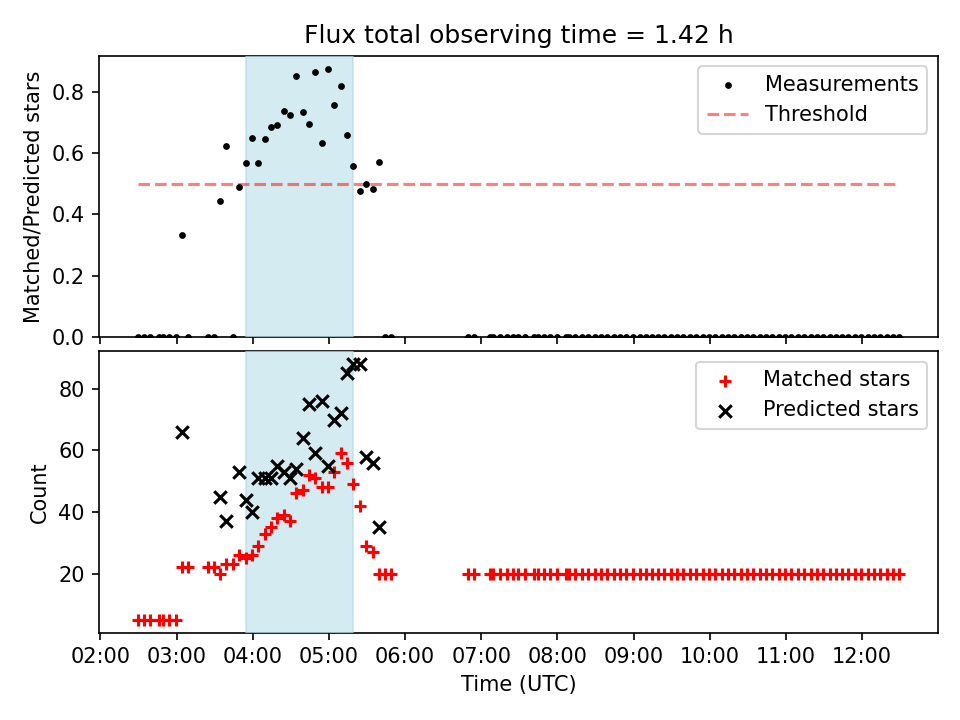 Flux total observing time = 1.42 h

Matched/Predicted stars

0.8
0.6
0.4
0.2
0.0

Measurements
Threshold

Count

80
60
40
20

Matched stars
Predicted stars

02:00 03:00 04:00 05:00 06:00 07:00 08:00 09:00 10:00 11:00 12:00

Time (UTC)